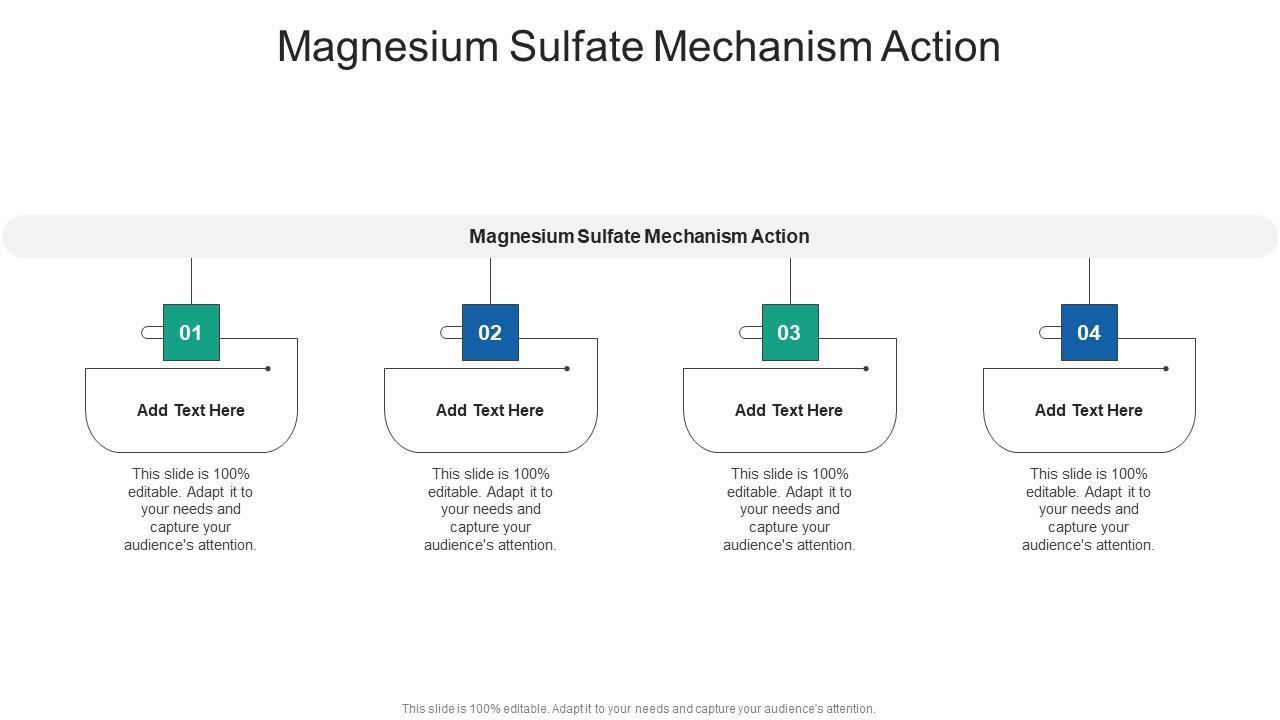 Magnesium Sulfate Mechanism Action

Magnesium Sulfate Mechanism Action

01

Add Text Here

This slide is 100% editable. Adapt it to your needs and capture your audience's attention.

02

Add Text Here

This slide is 100% editable. Adapt it to your needs and capture your audience's attention.

03

Add Text Here

This slide is 100% editable. Adapt it to your needs and capture your audience's attention.

04

Add Text Here

This slide is 100% editable. Adapt it to your needs and capture your audience's attention.

This slide is 100% editable. Adapt it to your needs and capture your audience's attention.